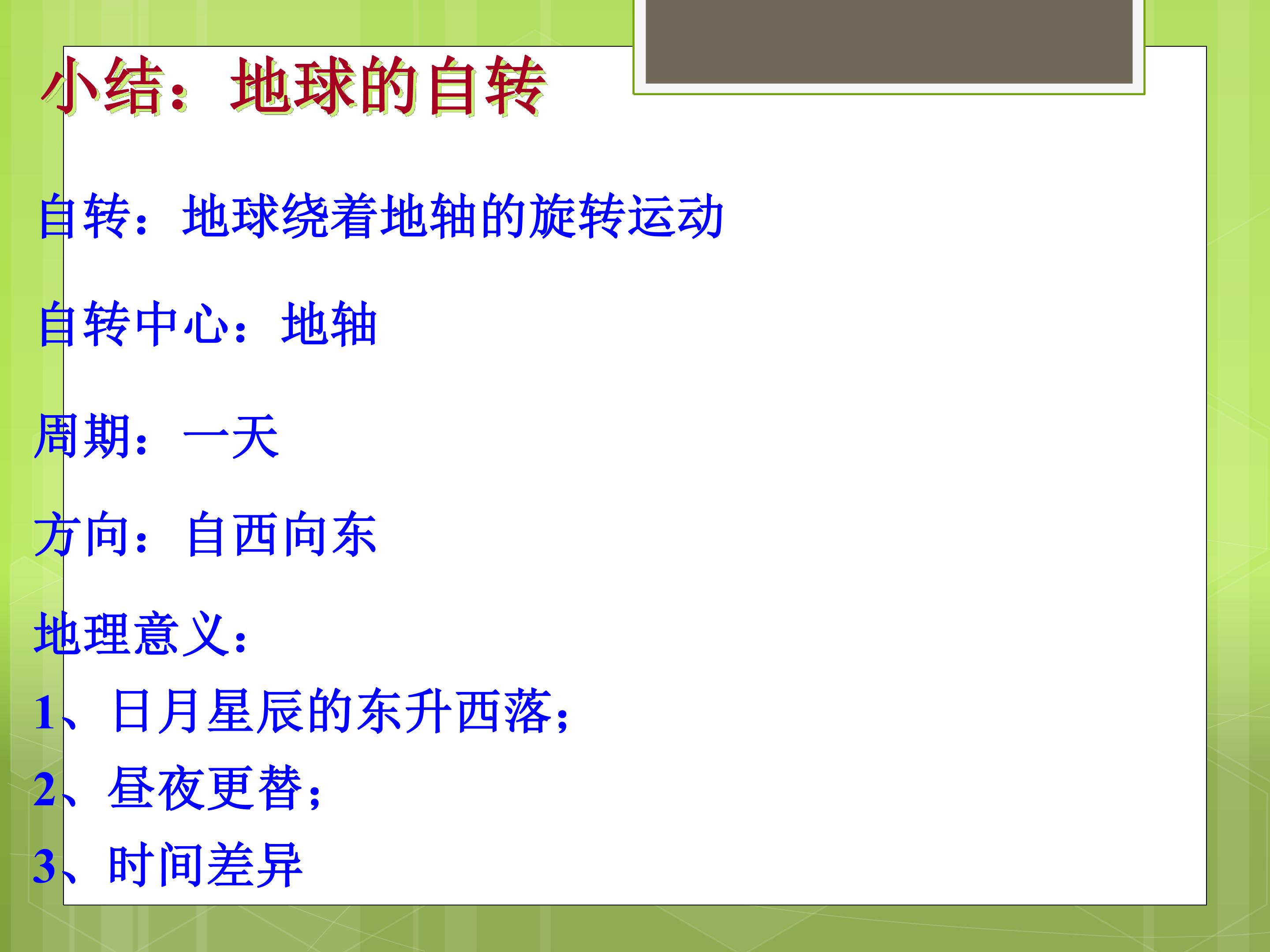 小结：地球的自转

自转：地球绕着地轴的旋转运动

自转中心：地轴

周期：一天

方向：自西向东

地理意义：

1、日月星辰的东升西落；

2、昼夜更替；

3、时间差异